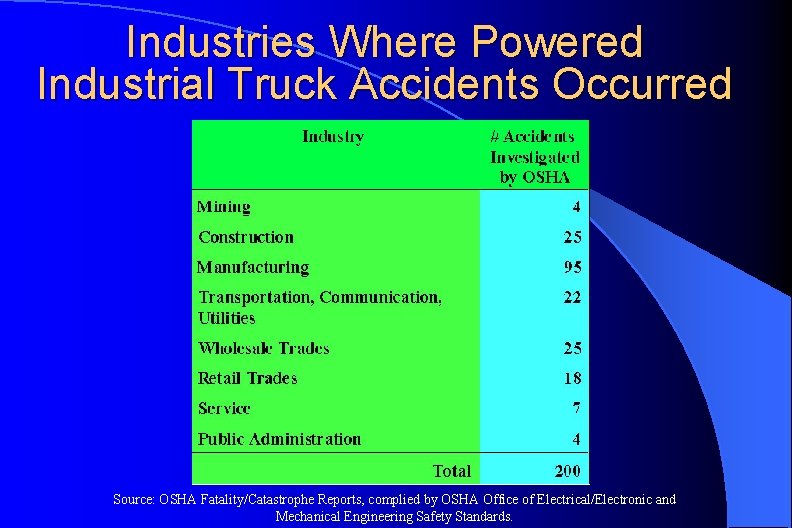 Industries Where Powered Industrial Truck Accidents Occurred

| Industry | # Accidents Investigated by OSHA |
|---|---|
| Mining | 4 |
| Construction | 25 |
| Manufacturing | 95 |
| Transportation, Communication, Utilities | 22 |
| Wholesale Trades | 25 |
| Retail Trades | 18 |
| Service | 7 |
| Public Administration | 4 |
| Total | 200 |

Source: OSHA Fatality/Catastrophe Reports, complied by OSHA Office of Electrical/Electronic and Mechanical Engineering Safety Standards.